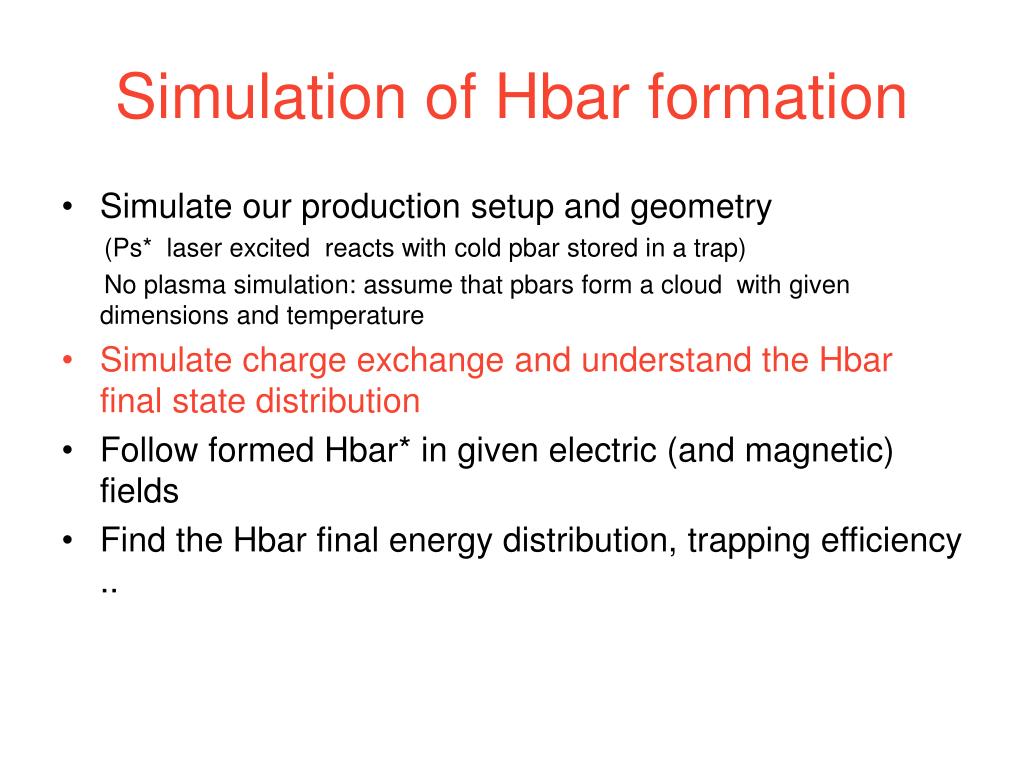 Simulation of Hbar formation

• Simulate our production setup and geometry
(Ps* laser excited reacts with cold pbar stored in a trap)
No plasma simulation: assume that pbars form a cloud with given dimensions and temperature

• Simulate charge exchange and understand the Hbar final state distribution

• Follow formed Hbar* in given electric (and magnetic) fields

• Find the Hbar final energy distribution, trapping efficiency ..